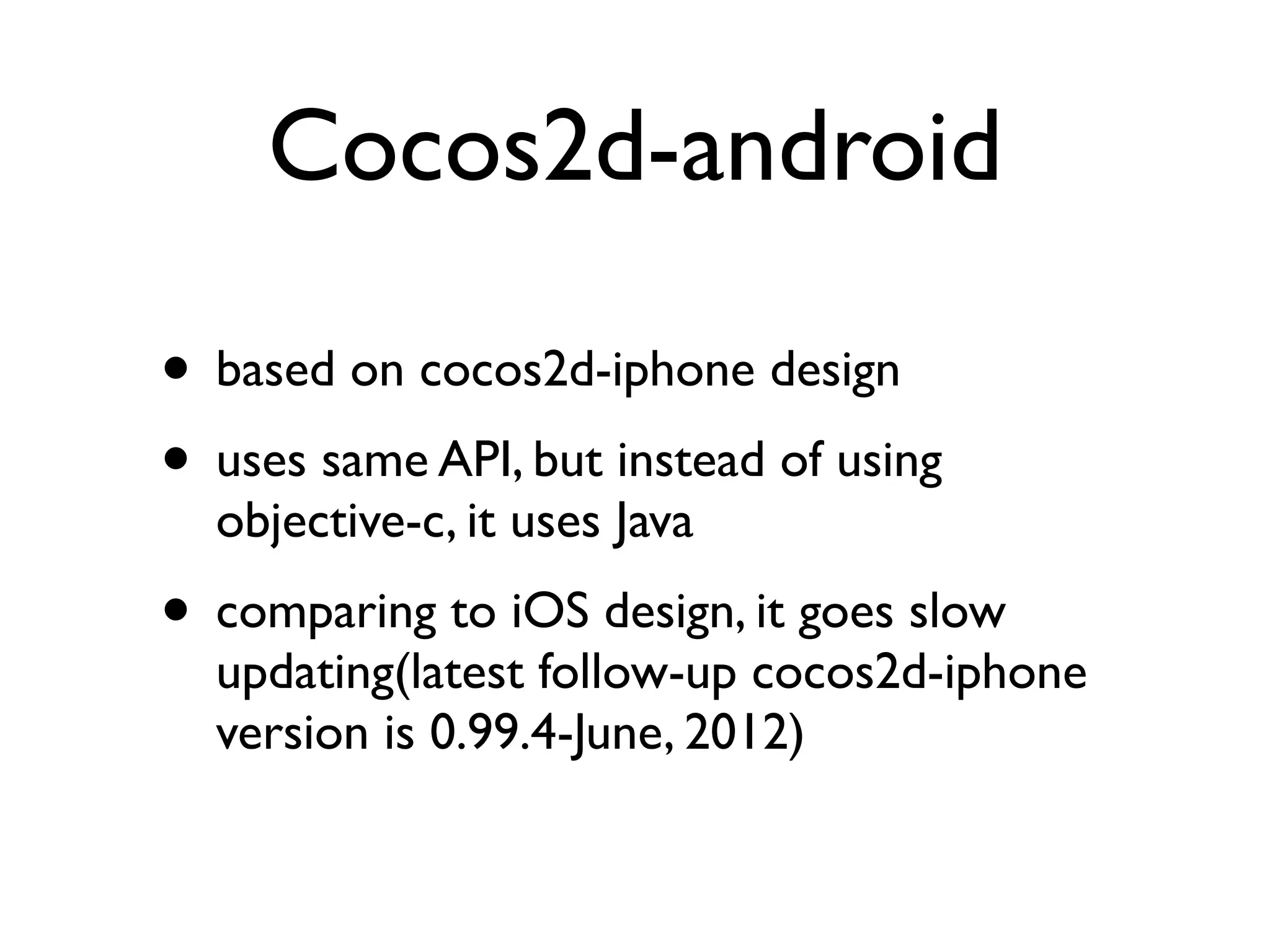 Cocos2d-android

• based on cocos2d-iphone design

• uses same API, but instead of using objective-c, it uses Java

• comparing to iOS design, it goes slow updating(latest follow-up cocos2d-iphone version is 0.99.4-June, 2012)